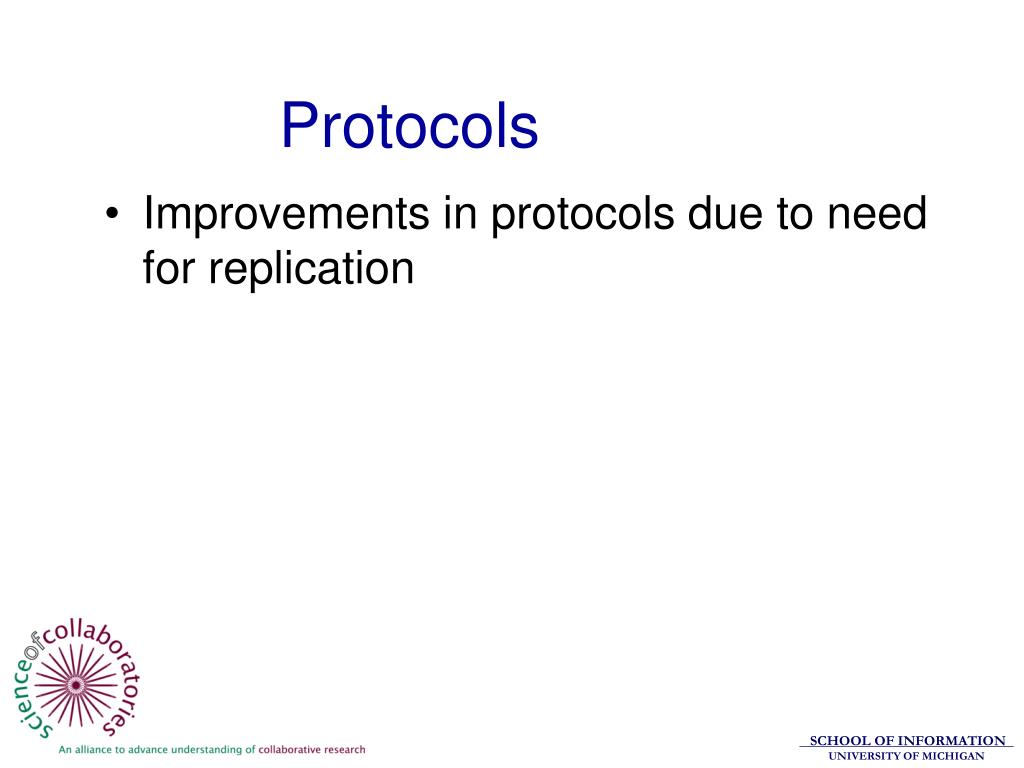 Protocols

• Improvements in protocols due to need for replication

science of collaboratories

An alliance to advance understanding of collaborative research

SCHOOL OF INFORMATION
UNIVERSITY OF MICHIGAN